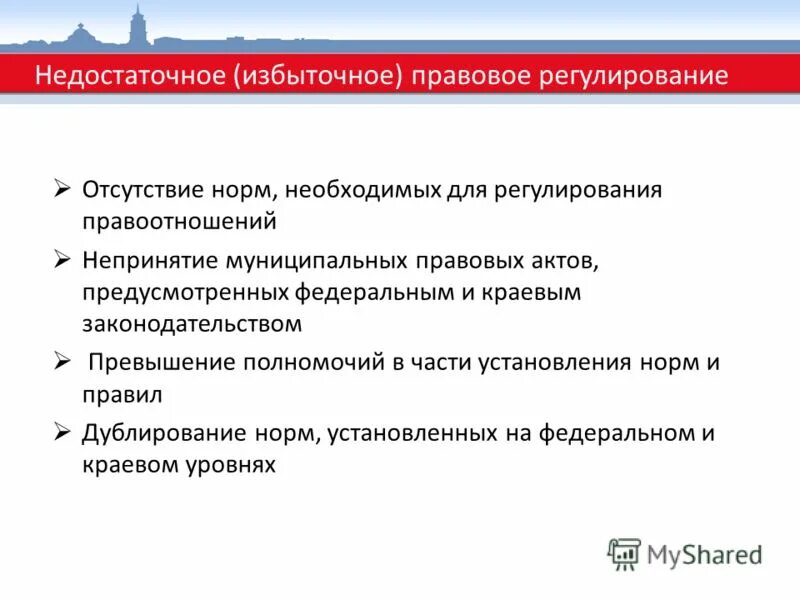 Недостаточное (избыточное) правовое регулирование

➢ Отсутствие норм, необходимых для регулирования правоотношений

➢ Непринятие муниципальных правовых актов, предусмотренных федеральным и краевым законодательством

➢ Превышение полномочий в части установления норм и правил

➢ Дублирование норм, установленных на федеральном и краевом уровнях

MyShared